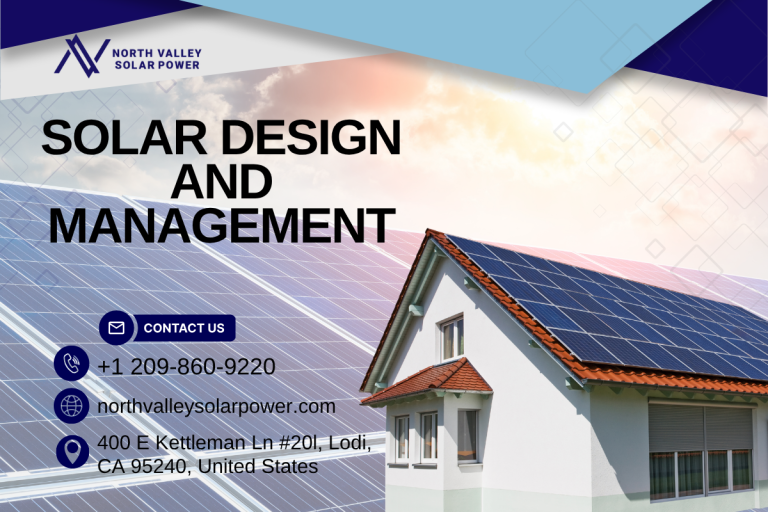 NORTH VALLEY
SOLAR POWER

SOLAR DESIGN AND MANAGEMENT

CONTACT US

+1 209-860-9220

northvalleysolarpower.com

400 E Kettleman Ln #20l, Lodi, CA 95240, United States